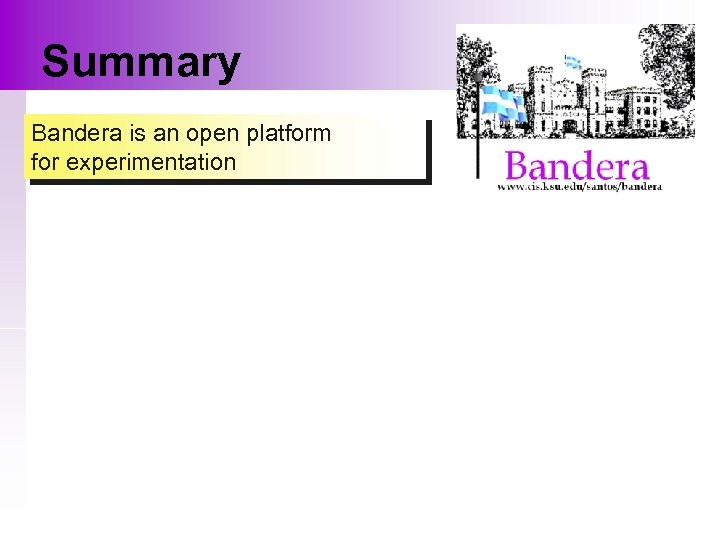 Summary

Bandera is an open platform for experimentation

Bandera
www.cis.ksu.edu/santos/bandera